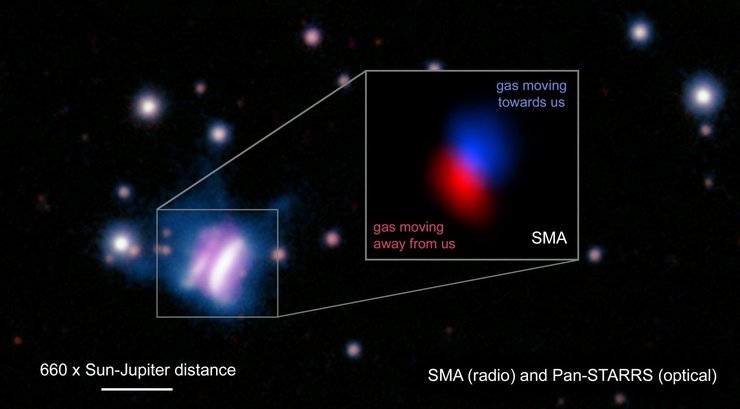 gas moving towards us

gas moving away from us

SMA

660 x Sun-Jupiter distance

SMA (radio) and Pan-STARRS (optical)